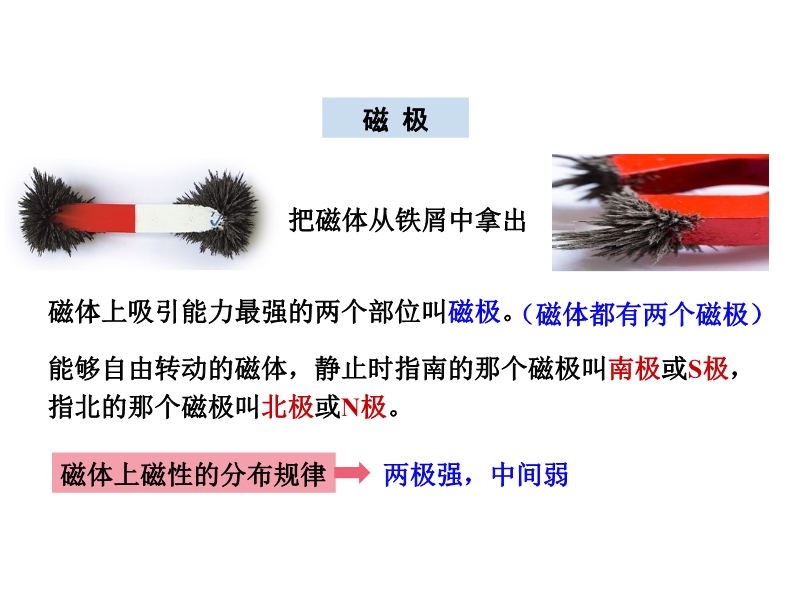 磁 极

把磁体从铁屑中拿出

磁体上吸引能力最强的两个部位叫磁极。（磁体都有两个磁极）

能够自由转动的磁体，静止时指南的那个磁极叫南极或S极，指北的那个磁极叫北极或N极。

磁体上磁性的分布规律

两极强，中间弱